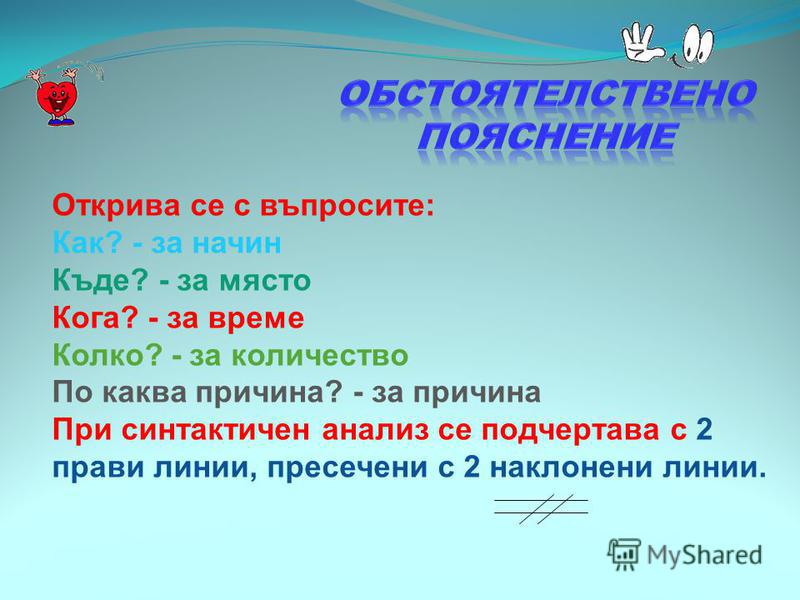 ОБСТОЯТЕЛСТВЕНО ПОЯСНЕНИЕ

Открива се с въпросите:
Как? - за начин
Къде? - за място
Кога? - за време
Колко? - за количество
По каква причина? - за причина
При синтактичен анализ се подчертава с 2 прави линии, пресечени с 2 наклонени линии.

MyShared